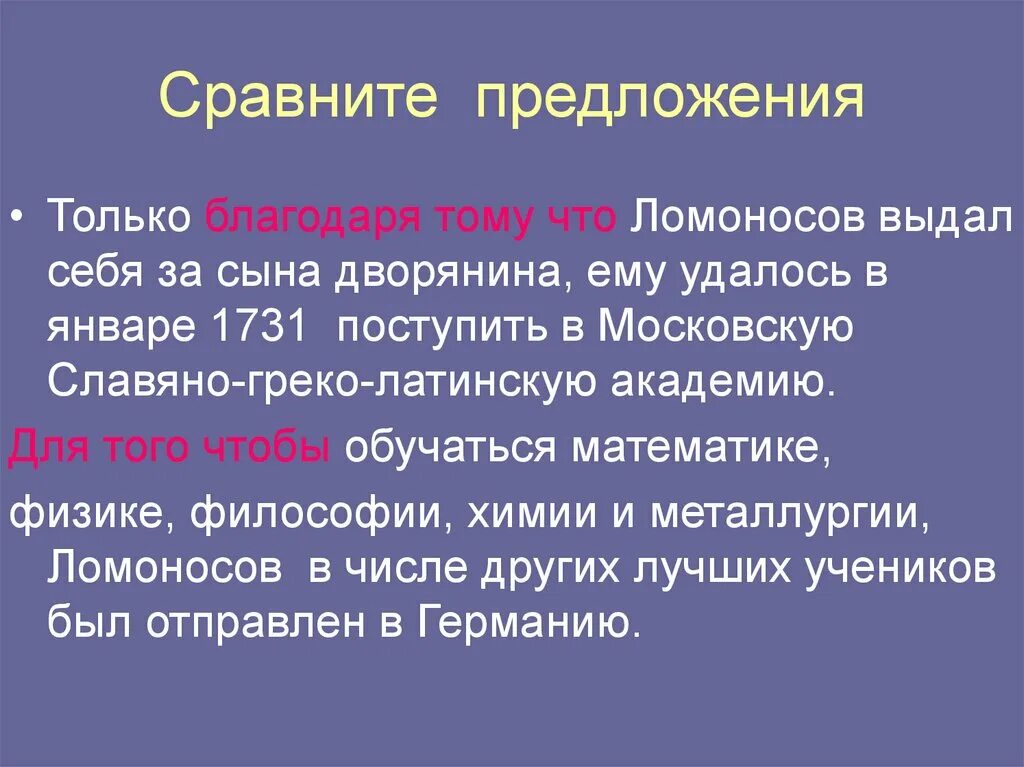 Сравните предложения

• Только благодаря тому что Ломоносов выдал себя за сына дворянина, ему удалось в январе 1731 поступить в Московскую Славяно-греко-латинскую академию.

Для того чтобы обучаться математике,

физике, философии, химии и металлургии, Ломоносов в числе других лучших учеников был отправлен в Германию.